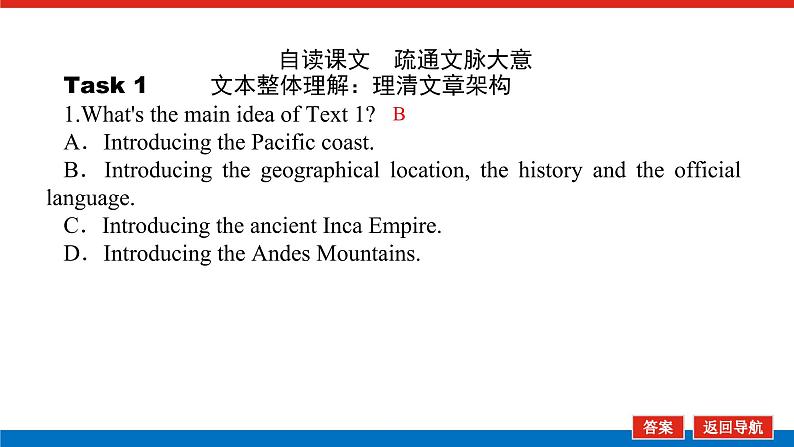 自读课文　疏通文脉大意

Task 1　文本整体理解：理清文章架构

1.What's the main idea of Text 1?  B

A．Introducing the Pacific coast.

B．Introducing the geographical location, the history and the official language.

C．Introducing the ancient Inca Empire.

D．Introducing the Andes Mountains.

答案　返回导航